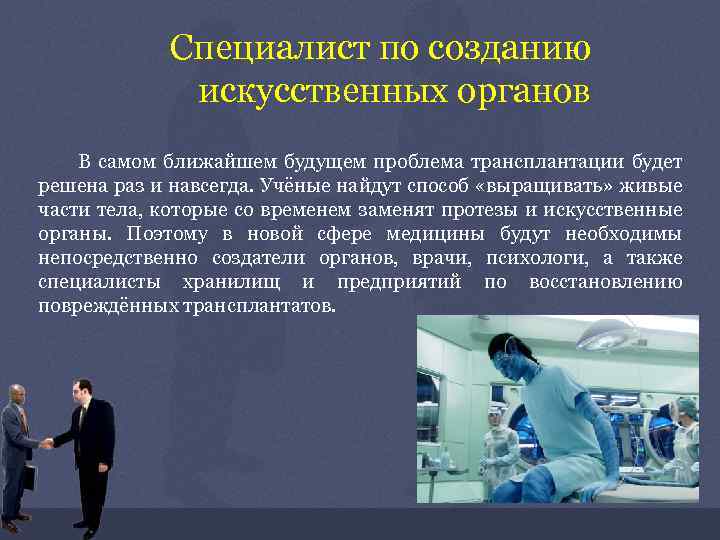 Специалист по созданию искусственных органов

В самом ближайшем будущем проблема трансплантации будет решена раз и навсегда. Учёные найдут способ «выращивать» живые части тела, которые со временем заменят протезы и искусственные органы. Поэтому в новой сфере медицины будут необходимы непосредственно создатели органов, врачи, психологи, а также специалисты хранилищ и предприятий по восстановлению повреждённых трансплантатов.